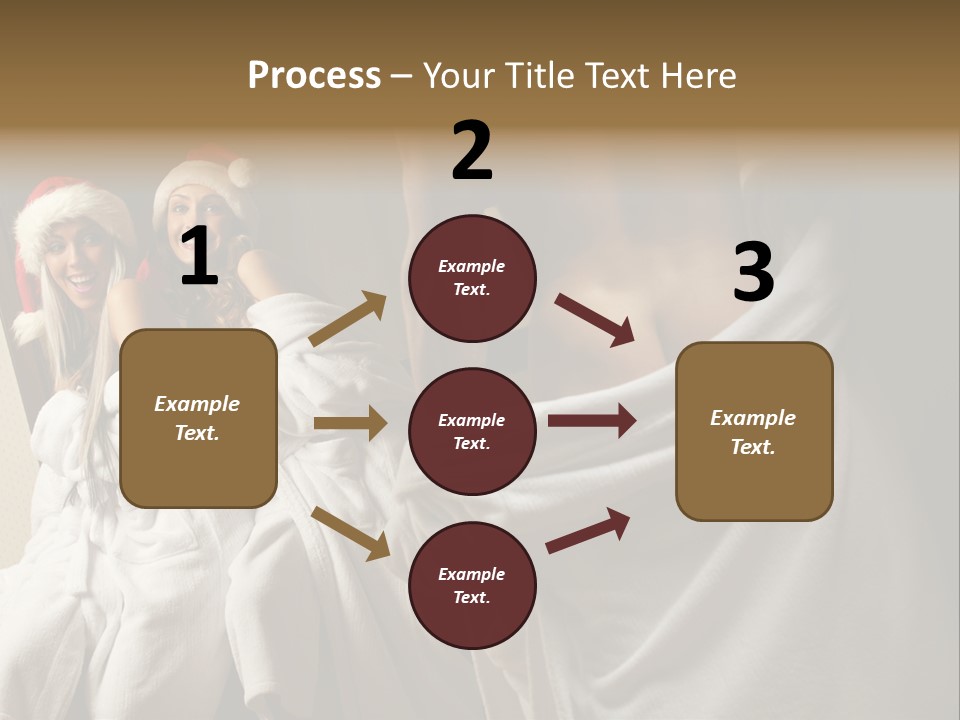 Process – Your Title Text Here

1

Example Text.

2

Example Text.

Example Text.

Example Text.

3

Example Text.